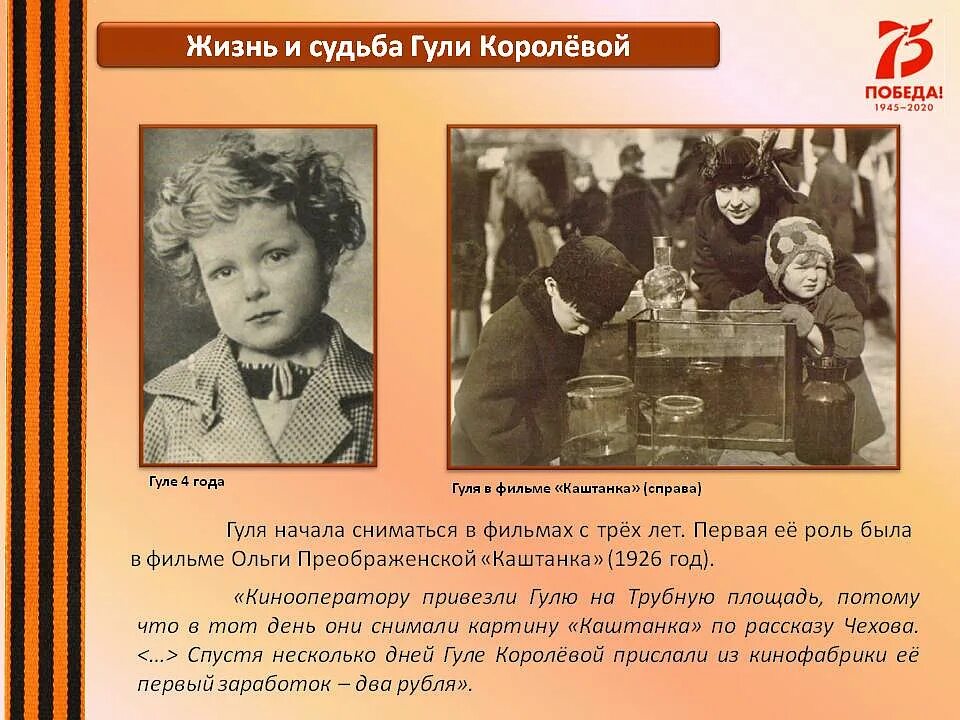 Жизнь и судьба Гули Королёвой

75
ПОБЕДА!
1945–2020

Гуле 4 года

Гуля в фильме «Каштанка» (справа)

Гуля начала сниматься в фильмах с трёх лет. Первая её роль была в фильме Ольги Преображенской «Каштанка» (1926 год).

«Кинооператору привезли Гулю на Трубную площадь, потому что в тот день они снимали картину «Каштанка» по рассказу Чехова. <...> Спустя несколько дней Гуле Королёвой прислали из кинофабрики её первый заработок – два рубля».